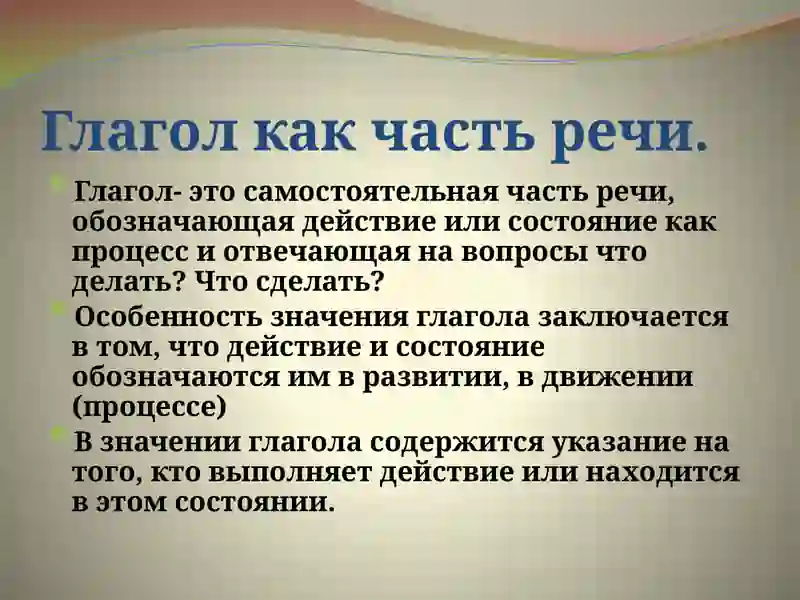 Глагол как часть речи.

Глагол- это самостоятельная часть речи, обозначающая действие или состояние как процесс и отвечающая на вопросы что делать? Что сделать?

Особенность значения глагола заключается в том, что действие и состояние обозначаются им в развитии, в движении (процессе)

В значении глагола содержится указание на того, кто выполняет действие или находится в этом состоянии.